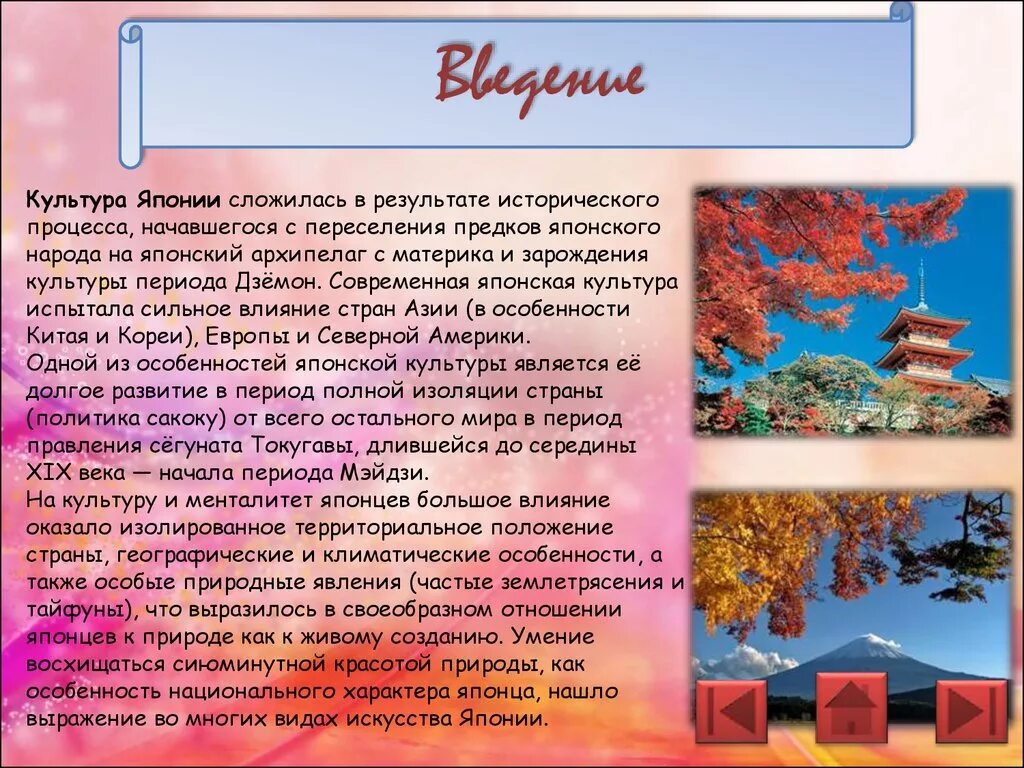 Введение

Культура Японии сложилась в результате исторического процесса, начавшегося с переселения предков японского народа на японский архипелаг с материка и зарождения культуры периода Дзёмон. Современная японская культура испытала сильное влияние стран Азии (в особенности Китая и Кореи), Европы и Северной Америки.
Одной из особенностей японской культуры является её долгое развитие в период полной изоляции страны (политика сакоку) от всего остального мира в период правления сёгуната Токугавы, длившейся до середины XIX века — начала периода Мэйдзи.
На культуру и менталитет японцев большое влияние оказало изолированное территориальное положение страны, географические и климатические особенности, а также особые природные явления (частые землетрясения и тайфуны), что выразилось в своеобразном отношении японцев к природе как к живому созданию. Умение восхищаться сиюминутной красотой природы, как особенность национального характера японца, нашло выражение во многих видах искусства Японии.